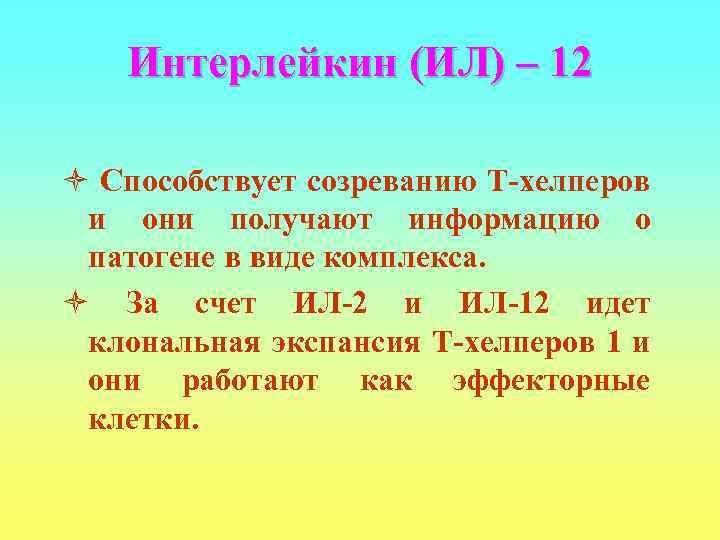 Интерлейкин (ИЛ) – 12

✧ Способствует созреванию Т-хелперов и они получают информацию о патогене в виде комплекса.

✧ За счет ИЛ-2 и ИЛ-12 идет клональная экспансия Т-хелперов 1 и они работают как эффекторные клетки.